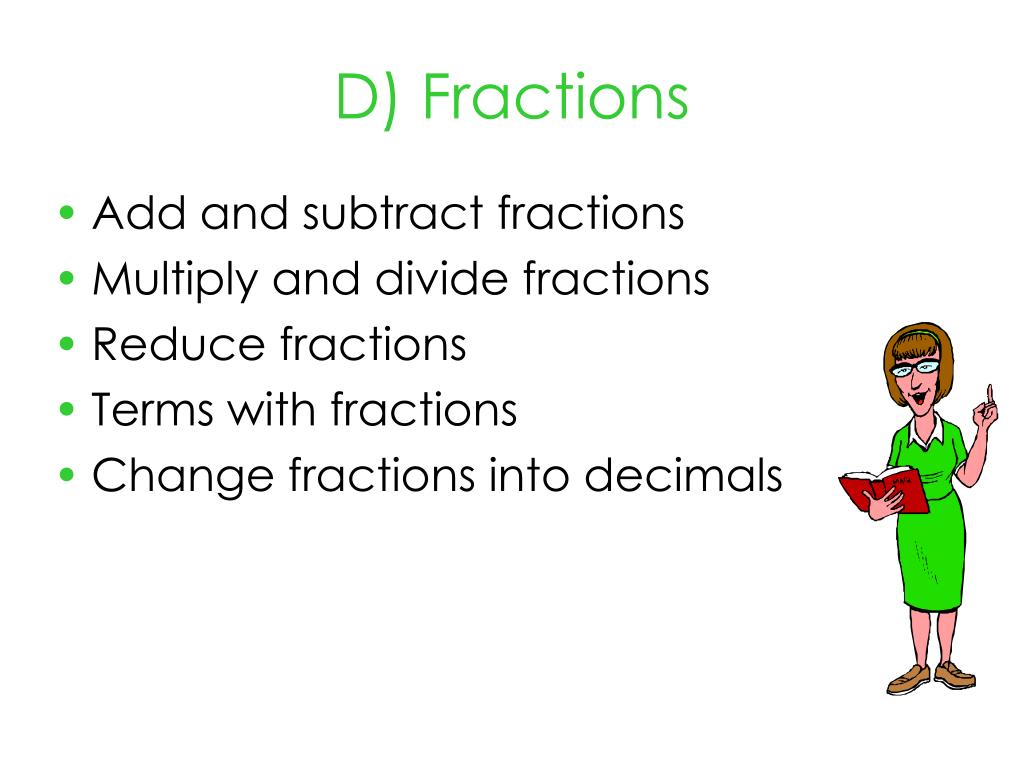 D) Fractions

• Add and subtract fractions
• Multiply and divide fractions
• Reduce fractions
• Terms with fractions
• Change fractions into decimals